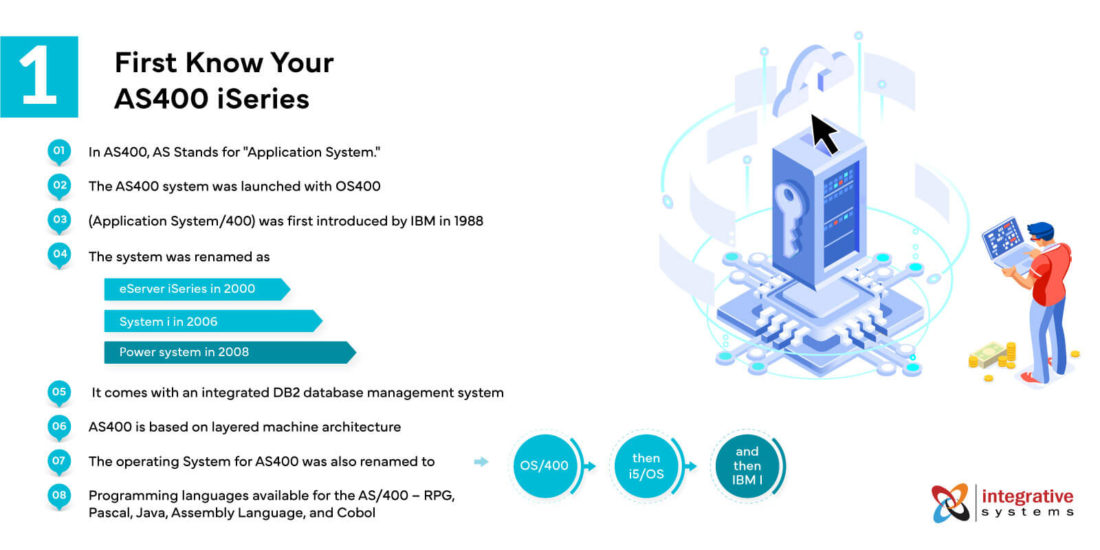 1

First Know Your AS400 iSeries

01 In AS400, AS Stands for "Application System."

02 The AS400 system was launched with OS400

03 (Application System/400) was first introduced by IBM in 1988

04 The system was renamed as

eServer iSeries in 2000

System i in 2006

Power system in 2008

05 It comes with an integrated DB2 database management system

06 AS400 is based on layered machine architecture

07 The operating System for AS400 was also renamed to

OS/400

then i5/OS

and then IBM I

08 Programming languages available for the AS/400 – RPG, Pascal, Java, Assembly Language, and Cobol

integrative systems